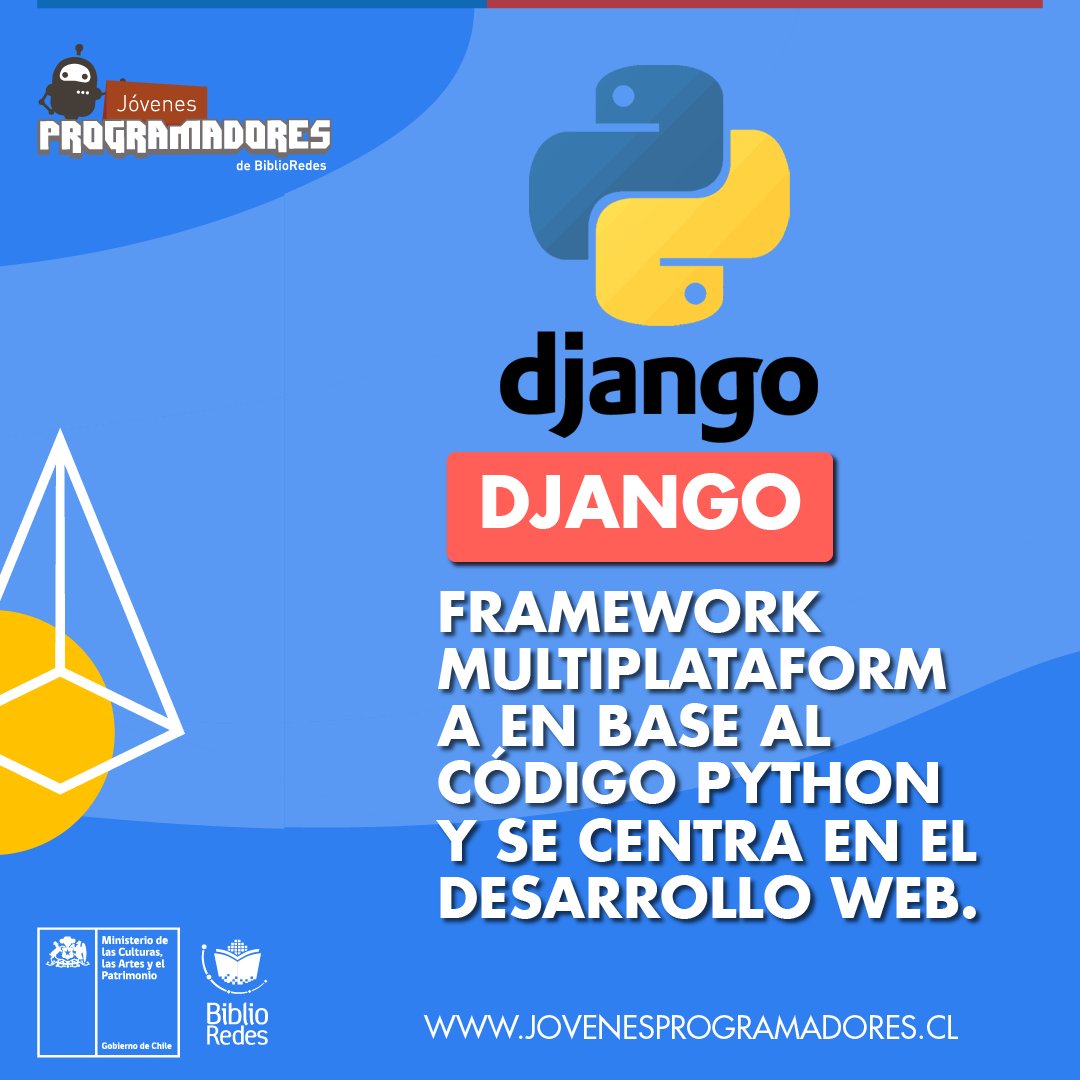 Jóvenes
PROGRAMADORES
de BiblioRedes

django

DJANGO

FRAMEWORK MULTIPLATAFORMA EN BASE AL CÓDIGO PYTHON Y SE CENTRA EN EL DESARROLLO WEB.

Ministerio de las Culturas, las Artes y el Patrimonio

Gobierno de Chile

Biblio Redes

WWW.JOVENESPROGRAMADORES.CL